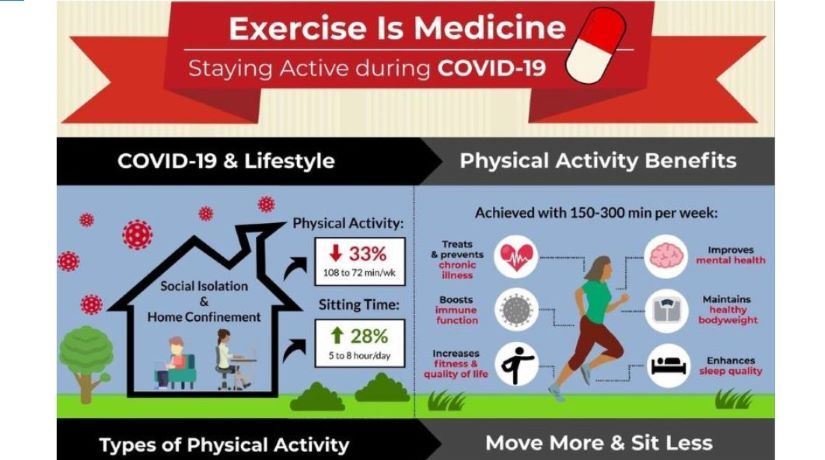 Exercise Is Medicine
Staying Active during COVID-19

COVID-19 & Lifestyle

Social Isolation & Home Confinement

Physical Activity:
↓ 33%
108 to 72 min/wk

Sitting Time:
↑ 28%
5 to 8 hour/day

Physical Activity Benefits

Achieved with 150-300 min per week:

Treats & prevents chronic illness

Boosts immune function

Increases fitness & quality of life

Improves mental health

Maintains healthy bodyweight

Enhances sleep quality

Types of Physical Activity

Move More & Sit Less